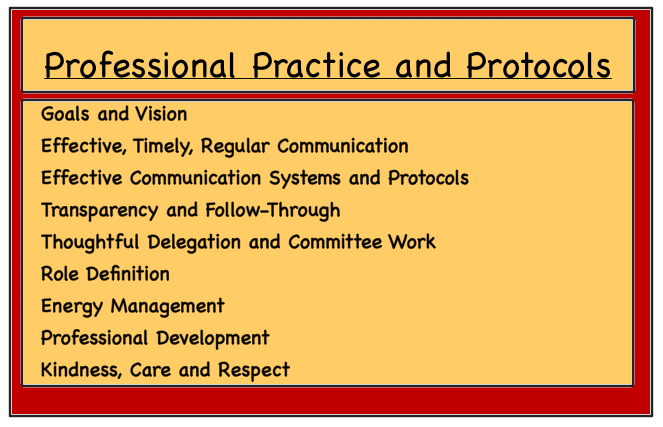 Professional Practice and Protocols

Goals and Vision
Effective, Timely, Regular Communication
Effective Communication Systems and Protocols
Transparency and Follow-Through
Thoughtful Delegation and Committee Work
Role Definition
Energy Management
Professional Development
Kindness, Care and Respect